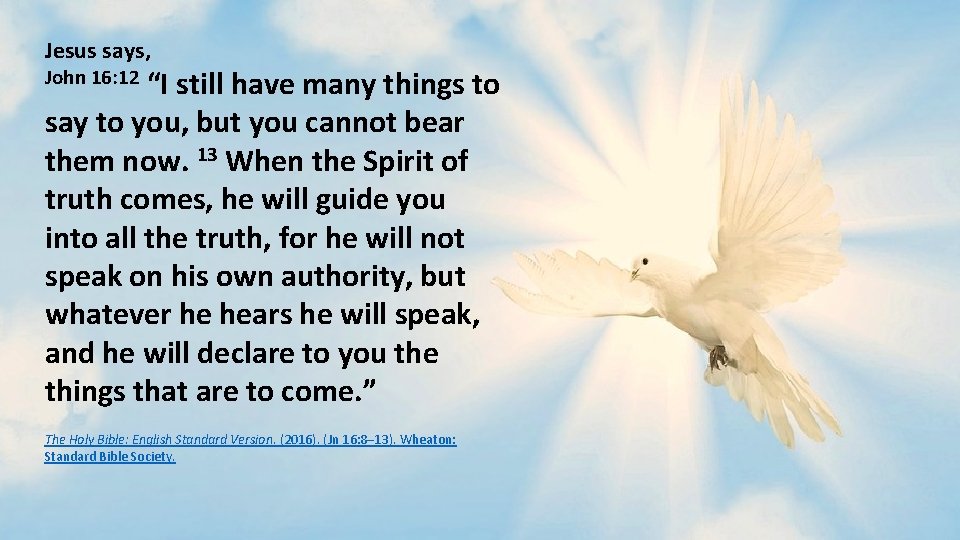 Jesus says,
John 16:12 “I still have many things to say to you, but you cannot bear them now. $^{13}$ When the Spirit of truth comes, he will guide you into all the truth, for he will not speak on his own authority, but whatever he hears he will speak, and he will declare to you the things that are to come.”

The Holy Bible: English Standard Version. (2016). (Jn 16:8–13). Wheaton: Standard Bible Society.